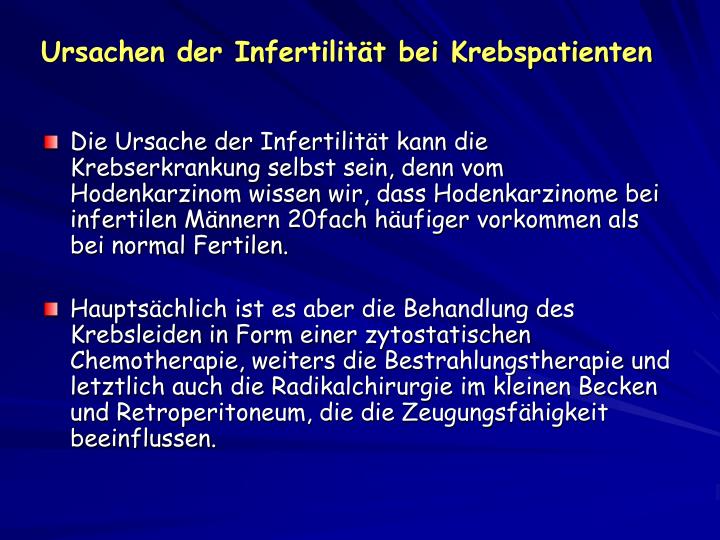 Ursachen der Infertilität bei Krebspatienten

Die Ursache der Infertilität kann die Krebserkrankung selbst sein, denn vom Hodenkarzinom wissen wir, dass Hodenkarzinome bei infertilen Männern 20fach häufiger vorkommen als bei normal Fertilen.

Hauptsächlich ist es aber die Behandlung des Krebsleiden in Form einer zytostatischen Chemotherapie, weiters die Bestrahlungstherapie und letztlich auch die Radikalchirurgie im kleinen Becken und Retroperitoneum, die die Zeugungsfähigkeit beeinflussen.